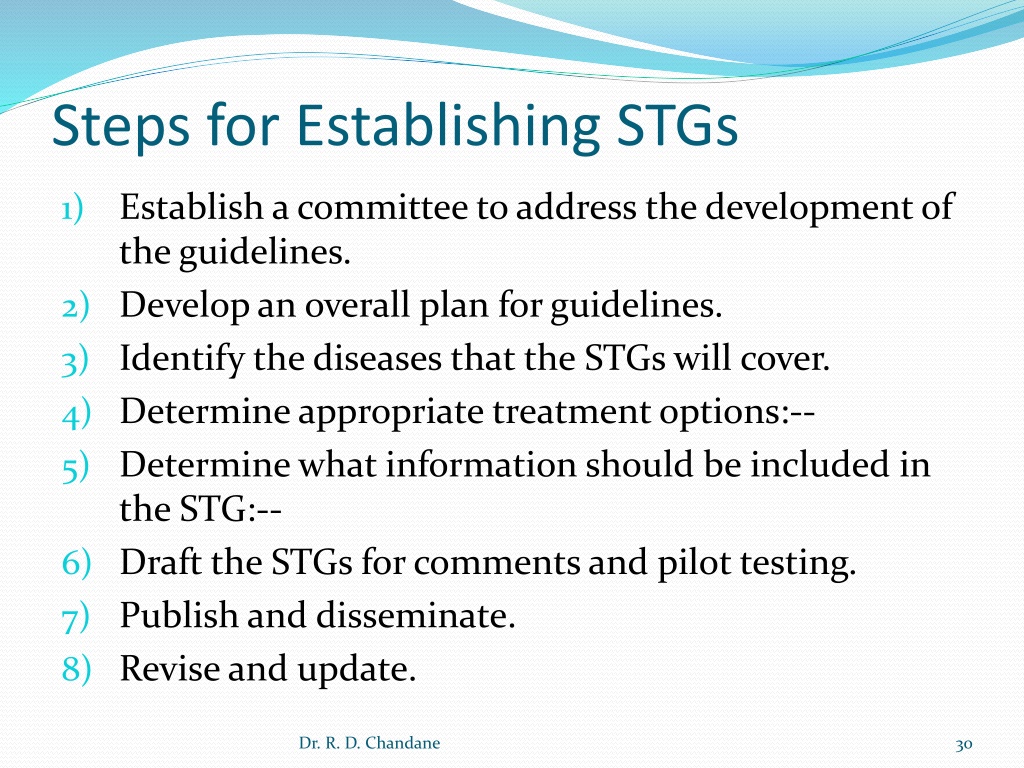 Steps for Establishing STGs

1) Establish a committee to address the development of the guidelines.
2) Develop an overall plan for guidelines.
3) Identify the diseases that the STGs will cover.
4) Determine appropriate treatment options:--
5) Determine what information should be included in the STG:--
6) Draft the STGs for comments and pilot testing.
7) Publish and disseminate.
8) Revise and update.

Dr. R. D. Chandane

30